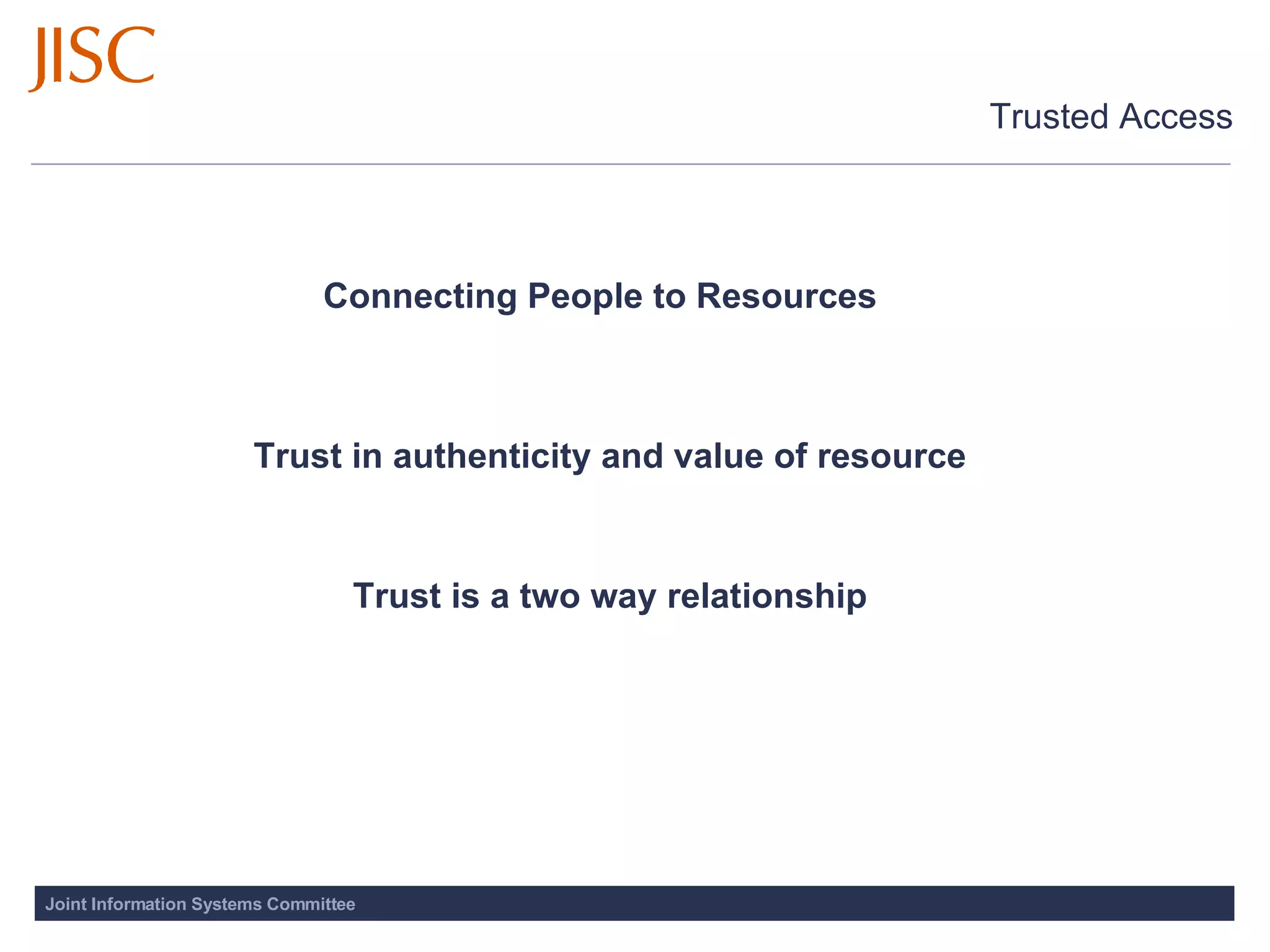 JISC

Trusted Access

Connecting People to Resources

Trust in authenticity and value of resource

Trust is a two way relationship

Joint Information Systems Committee